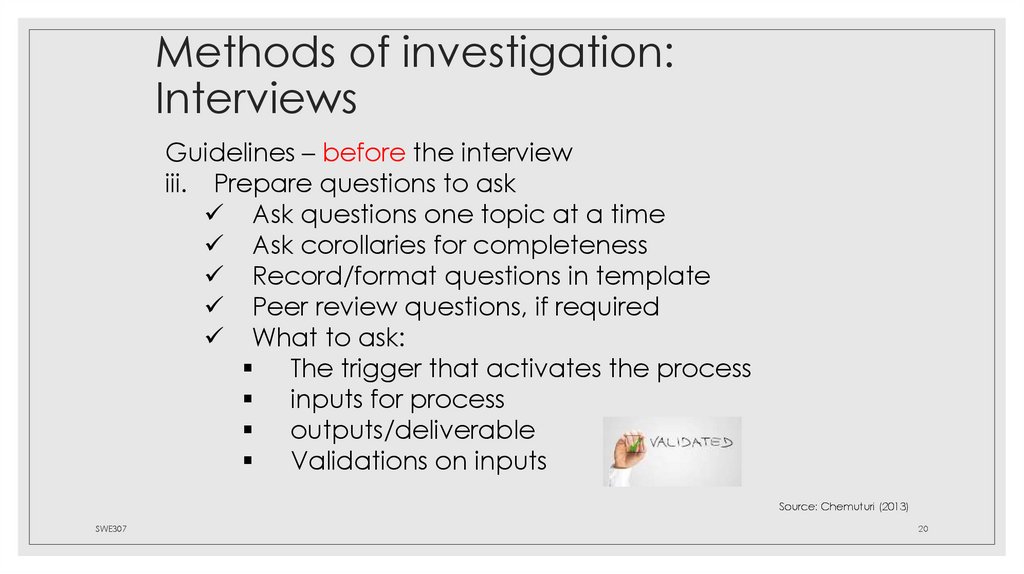 Methods of investigation: Interviews

Guidelines – before the interview
iii. Prepare questions to ask
✓ Ask questions one topic at a time
✓ Ask corollaries for completeness
✓ Record/format questions in template
✓ Peer review questions, if required
✓ What to ask:
▪ The trigger that activates the process
▪ inputs for process
▪ outputs/deliverable
▪ Validations on inputs

VALIDATED

Source: Chemuturi (2013)

SWE307

20